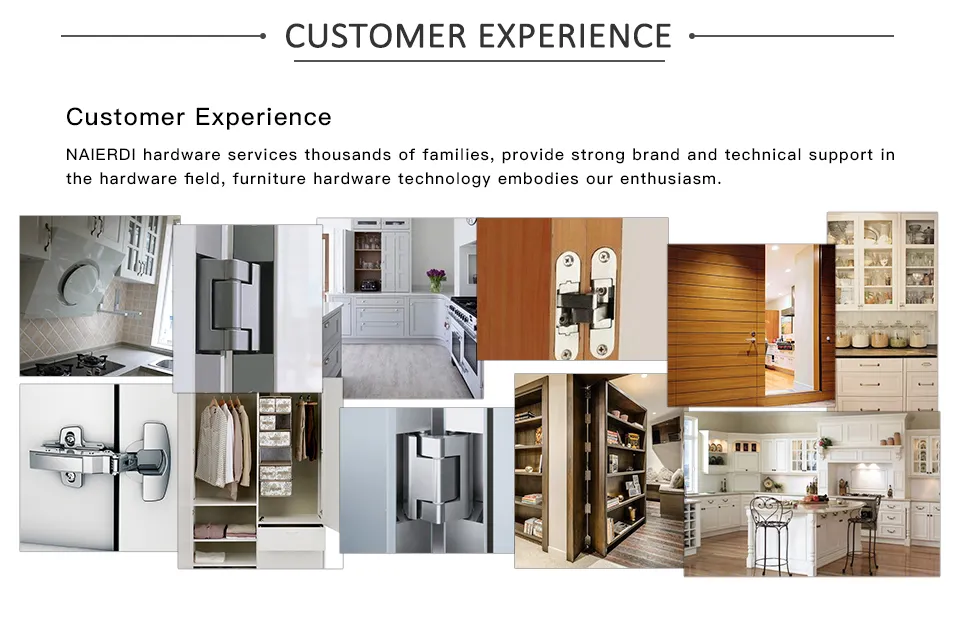 CUSTOMER EXPERIENCE

Customer Experience

NAIERDI hardware services thousands of families, provide strong brand and technical support in the hardware field, furniture hardware technology embodies our enthusiasm.